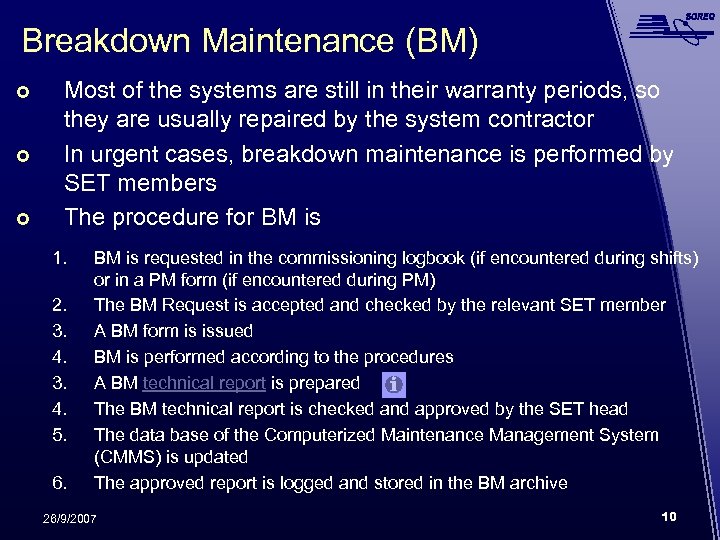 SOREQ

Breakdown Maintenance (BM)

Most of the systems are still in their warranty periods, so they are usually repaired by the system contractor

In urgent cases, breakdown maintenance is performed by SET members

The procedure for BM is

1. BM is requested in the commissioning logbook (if encountered during shifts) or in a PM form (if encountered during PM)
2. The BM Request is accepted and checked by the relevant SET member
3. A BM form is issued
4. BM is performed according to the procedures
3. A BM technical report is prepared
4. The BM technical report is checked and approved by the SET head
5. The data base of the Computerized Maintenance Management System (CMMS) is updated
6. The approved report is logged and stored in the BM archive

28/9/2007

10